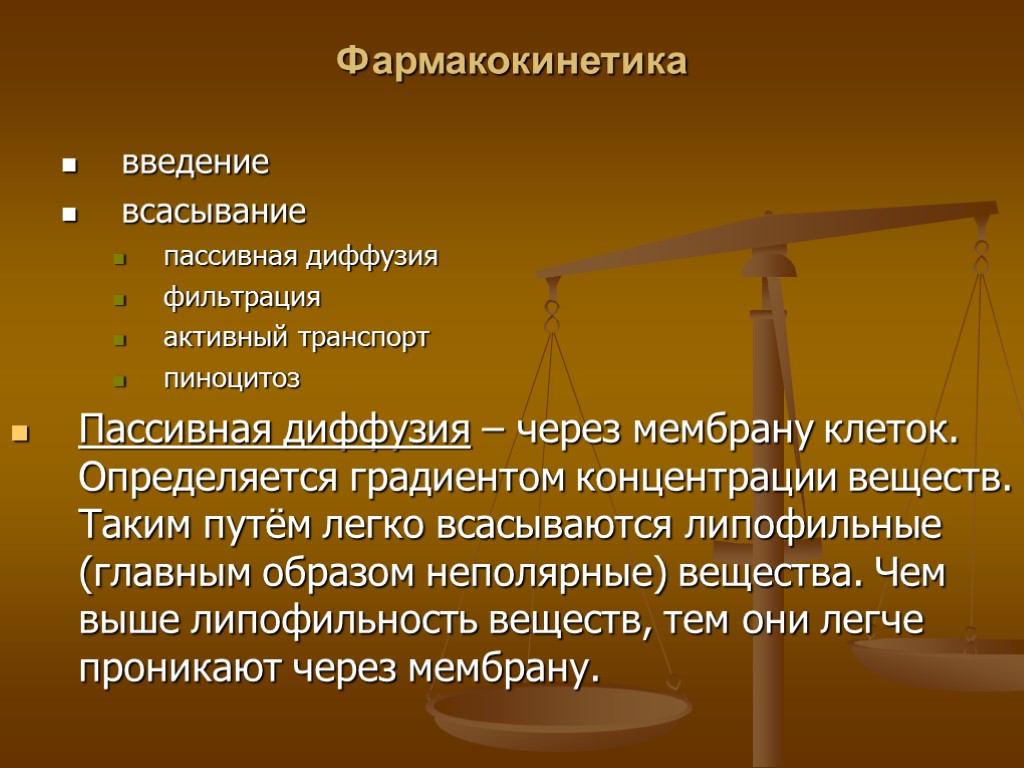 Фармакокинетика

- введение
- всасывание
  - пассивная диффузия
  - фильтрация
  - активный транспорт
  - пиноцитоз

- Пассивная диффузия – через мембрану клеток. Определяется градиентом концентрации веществ. Таким путём легко всасываются липофильные (главным образом неполярные) вещества. Чем выше липофильность веществ, тем они легче проникают через мембрану.